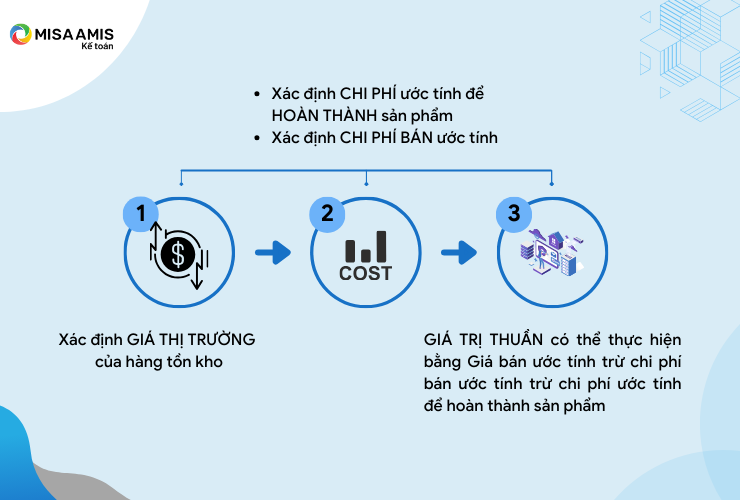 MISA AMIS
Kế toán

• Xác định CHI PHÍ ước tính để HOÀN THÀNH sản phẩm
• Xác định CHI PHÍ BÁN ước tính

1

2

COST

3

Xác định GIÁ THỊ TRƯỜNG của hàng tồn kho

GIÁ TRỊ THUẦN có thể thực hiện bằng Giá bán ước tính trừ chi phí bán ước tính trừ chi phí ước tính để hoàn thành sản phẩm